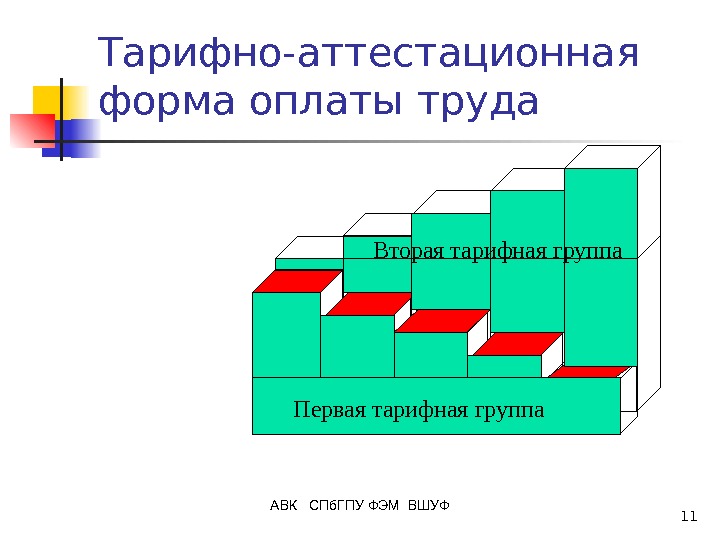 Тарифно-аттестационная форма оплаты труда

Вторая тарифная группа

Первая тарифная группа

АВК СПбГПУ ФЭМ ВШУФ

11